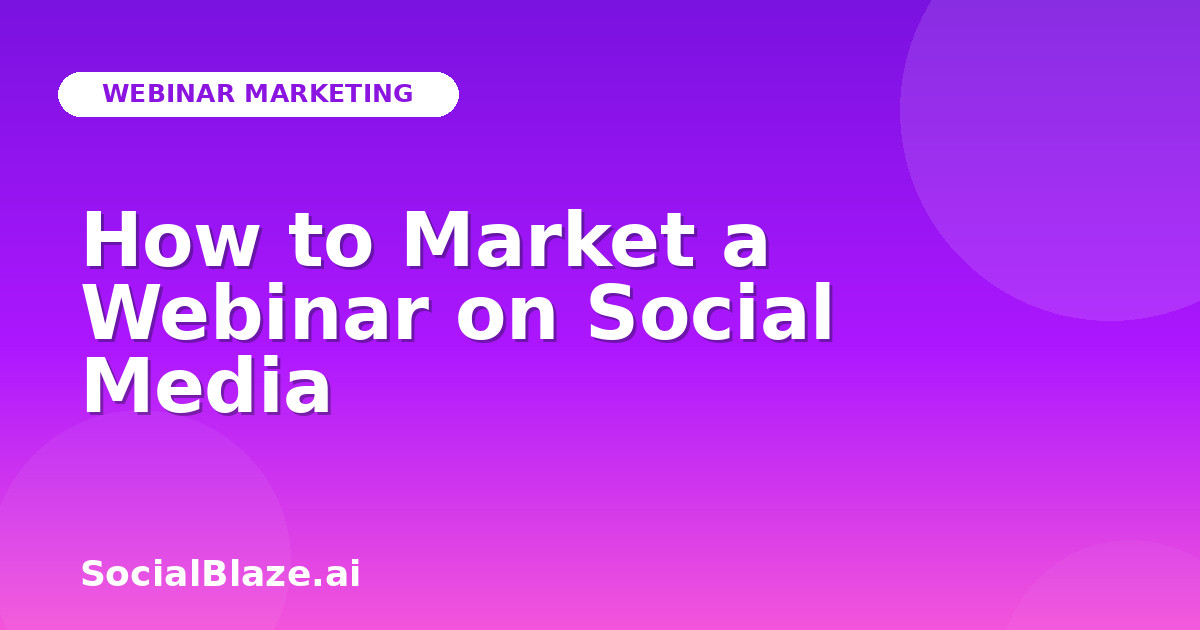 WEBINAR MARKETING

How to Market a Webinar on Social Media

SocialBlaze.ai